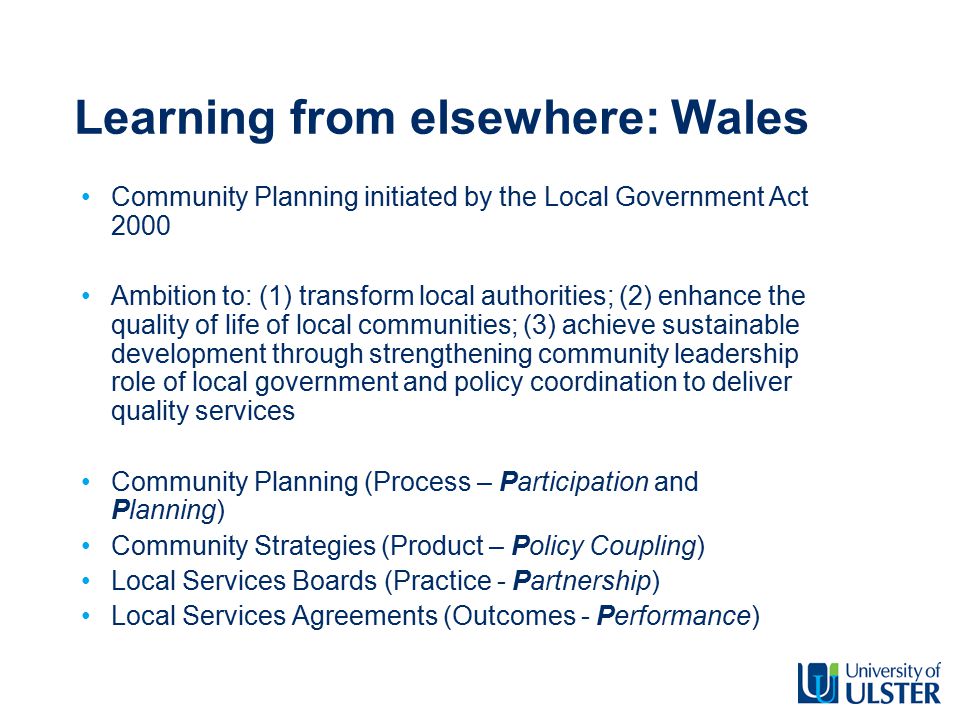 Learning from elsewhere: Wales

• Community Planning initiated by the Local Government Act 2000

• Ambition to: (1) transform local authorities; (2) enhance the quality of life of local communities; (3) achieve sustainable development through strengthening community leadership role of local government and policy coordination to deliver quality services

• Community Planning (Process – Participation and Planning)
• Community Strategies (Product – Policy Coupling)
• Local Services Boards (Practice - Partnership)
• Local Services Agreements (Outcomes - Performance)

University of ULSTER